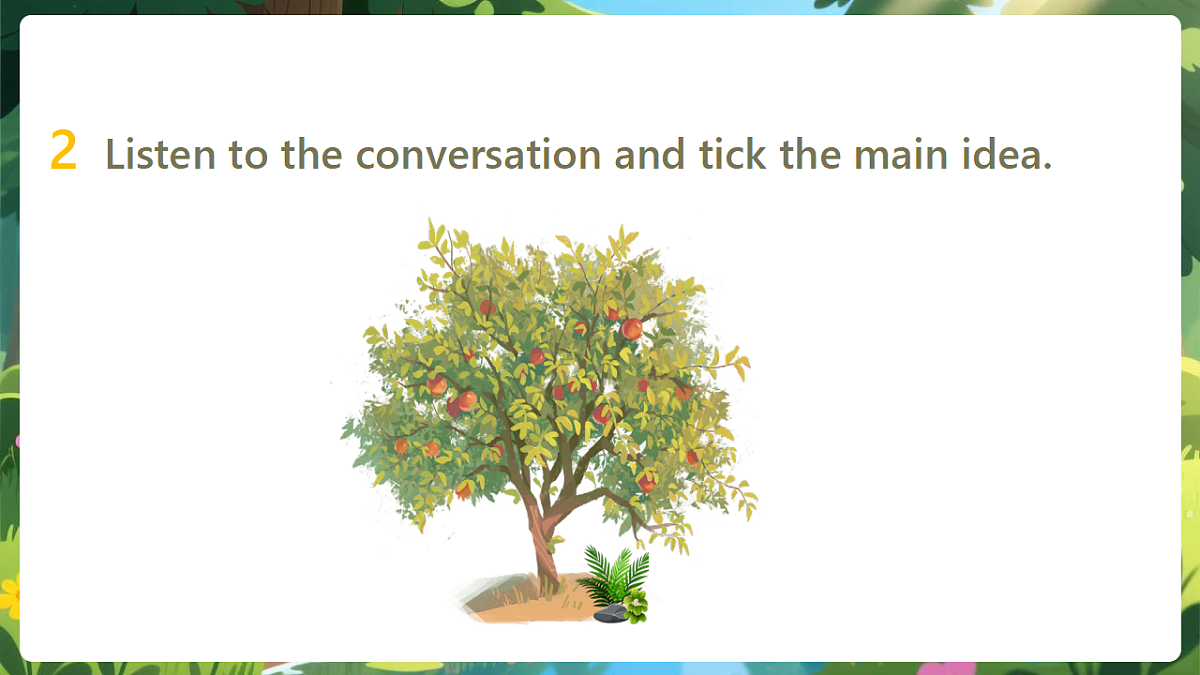 2 Listen to the conversation and tick the main idea.